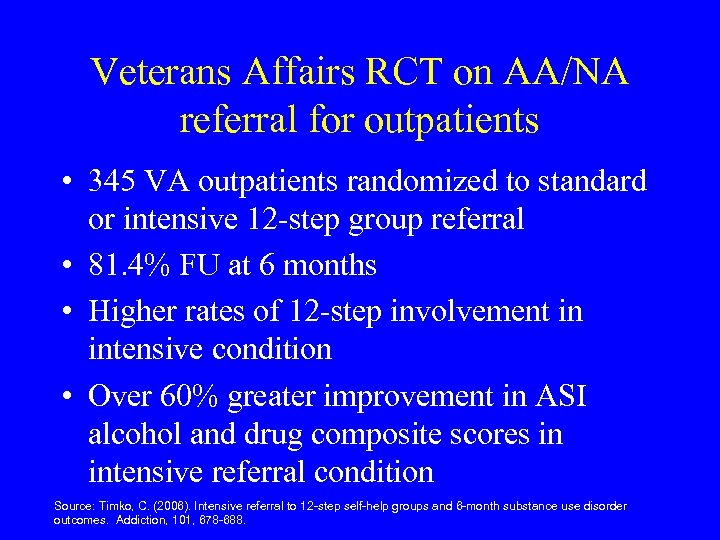 Veterans Affairs RCT on AA/NA referral for outpatients

• 345 VA outpatients randomized to standard or intensive 12-step group referral

• 81.4% FU at 6 months

• Higher rates of 12-step involvement in intensive condition

• Over 60% greater improvement in ASI alcohol and drug composite scores in intensive referral condition

Source: Timko, C. (2006). Intensive referral to 12-step self-help groups and 6-month substance use disorder outcomes. Addiction, 101, 678-688.